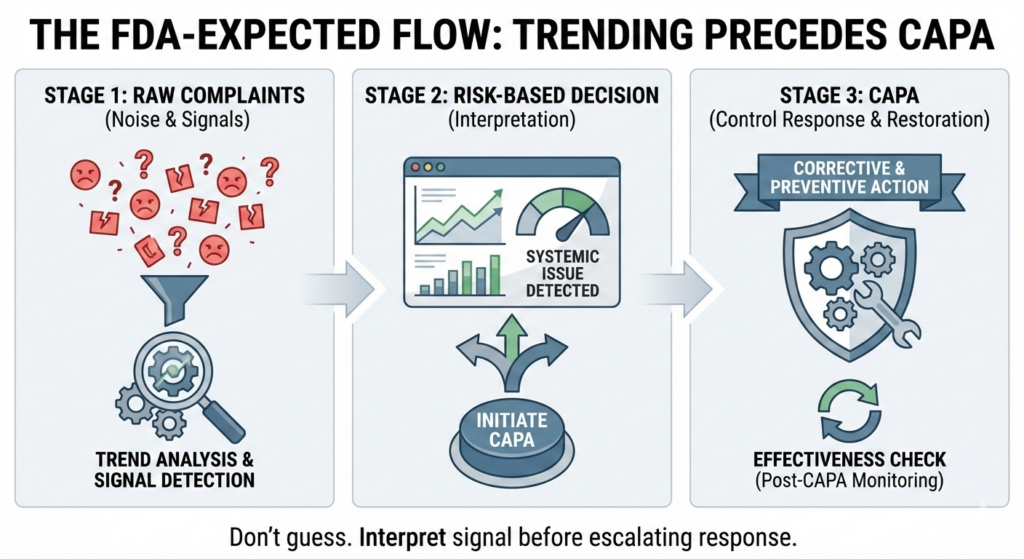 THE FDA-EXPECTED FLOW: TRENDING PRECEDES CAPA

STAGE 1: RAW COMPLAINTS
(Noise & Signals)

TREND ANALYSIS & SIGNAL DETECTION

STAGE 2: RISK-BASED DECISION
(Interpretation)

SYSTEMIC ISSUE DETECTED

INITIATE CAPA

STAGE 3: CAPA
(Control Response & Restoration)

CORRECTIVE & PREVENTIVE ACTION

EFFECTIVENESS CHECK
(Post-CAPA Monitoring)

Don't guess. Interpret signal before escalating response.